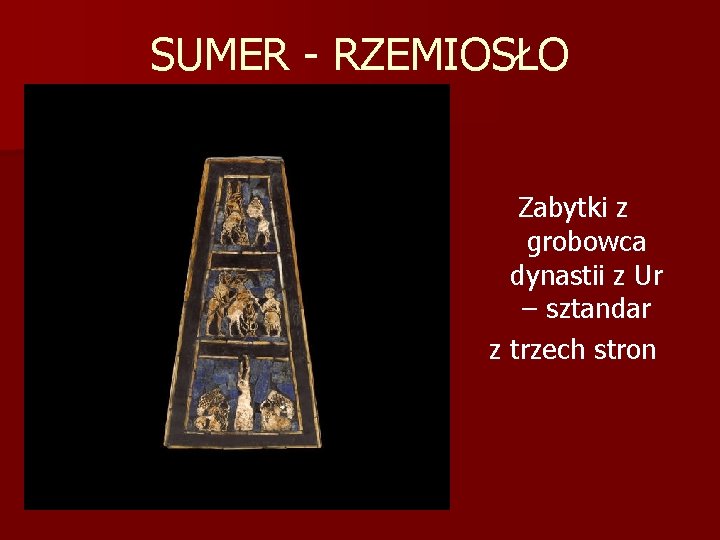 SUMER - RZEMIOSŁO

Zabytki z grobowca dynastii z Ur – sztandar z trzech stron